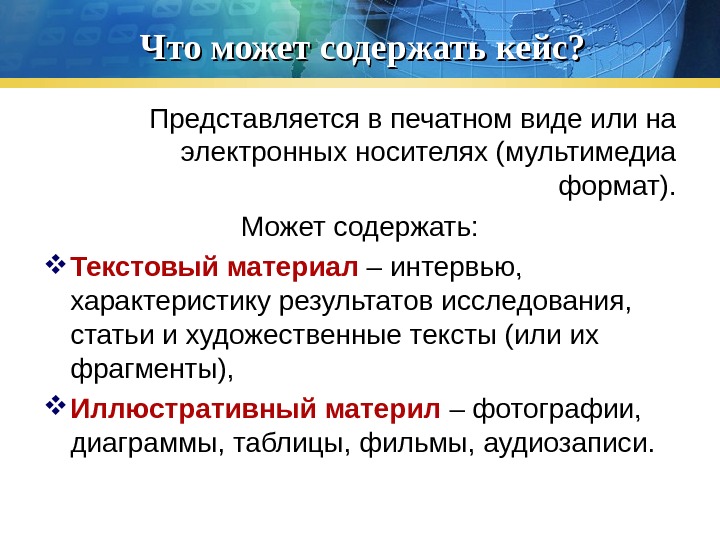 Что может содержать кейс?

Представляется в печатном виде или на электронных носителях (мультимедиа формат).

Может содержать:

❖ Текстовый материал – интервью, характеристику результатов исследования, статьи и художественные тексты (или их фрагменты),

❖ Иллюстративный материл – фотографии, диаграммы, таблицы, фильмы, аудиозаписи.